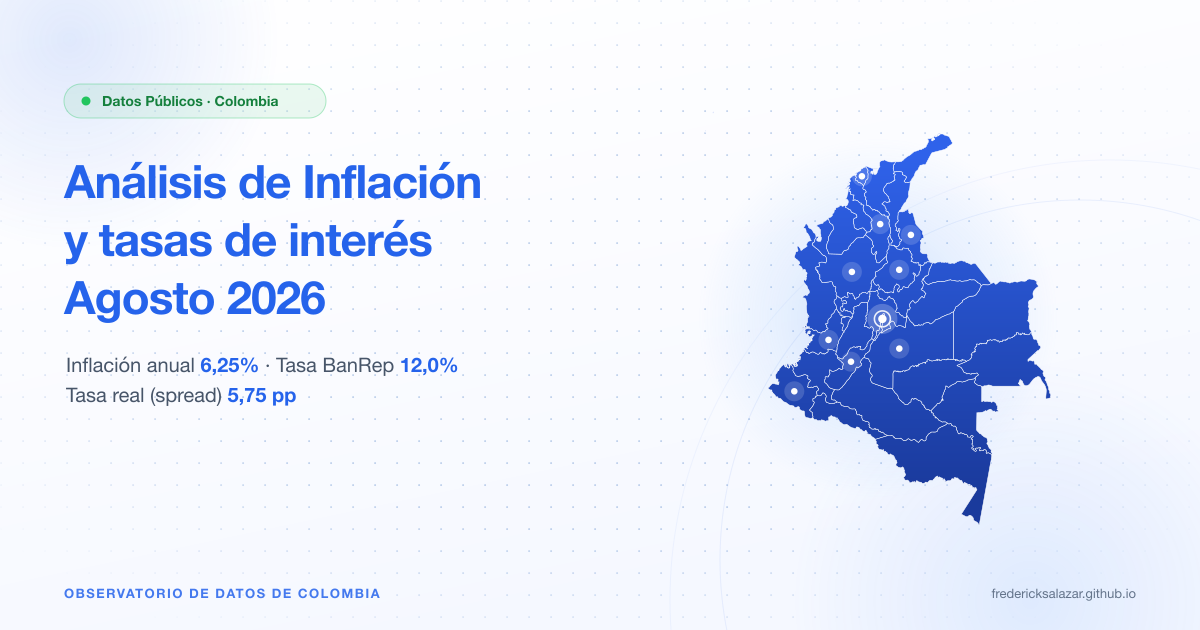 Datos Públicos · Colombia

Análisis de Inflación y tasas de interés Agosto 2026

Inflación anual 6,25% · Tasa BanRep 12,0%
Tasa real (spread) 5,75 pp

OBSERVATORIO DE DATOS DE COLOMBIA

fredericksalazar.github.io